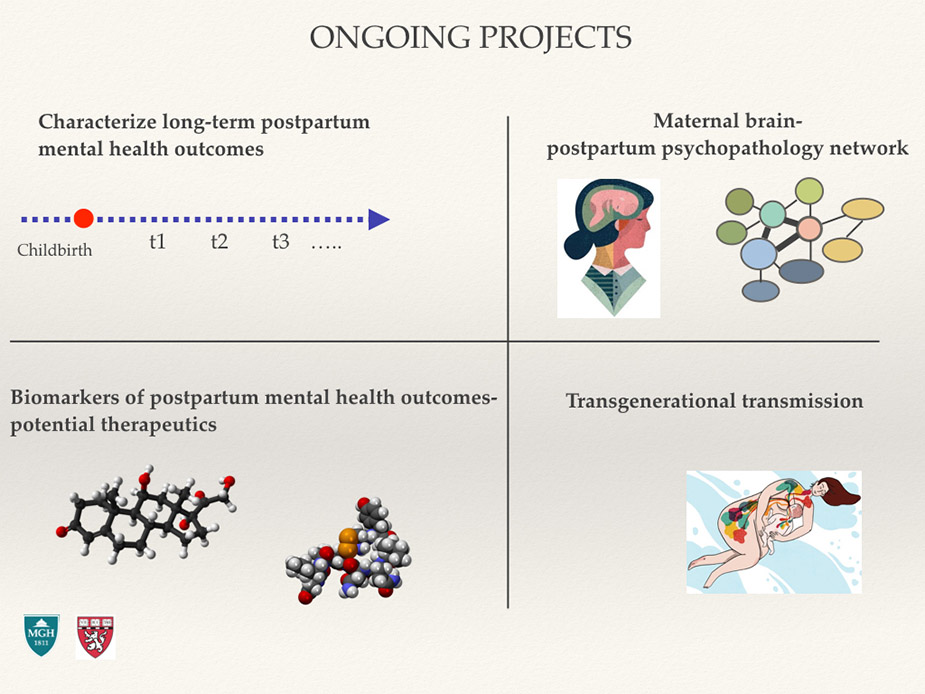 ONGOING PROJECTS

Characterize long-term postpartum mental health outcomes

Childbirth t1 t2 t3 …..

Maternal brain-postpartum psychopathology network

Biomarkers of postpartum mental health outcomes-potential therapeutics

Transgenerational transmission

MGH 1811